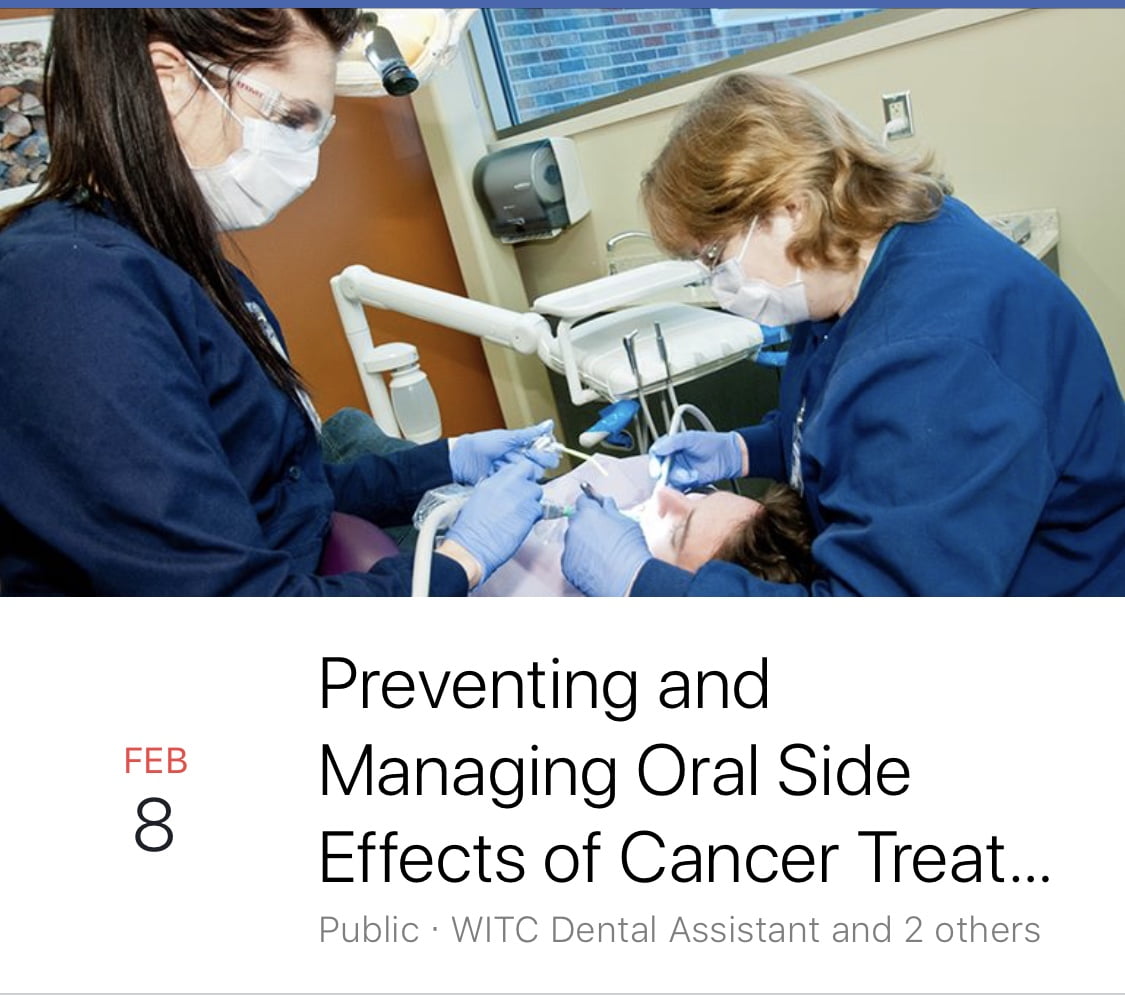 FEB
8

Preventing and Managing Oral Side Effects of Cancer Treat...

Public · WITC Dental Assistant and 2 others